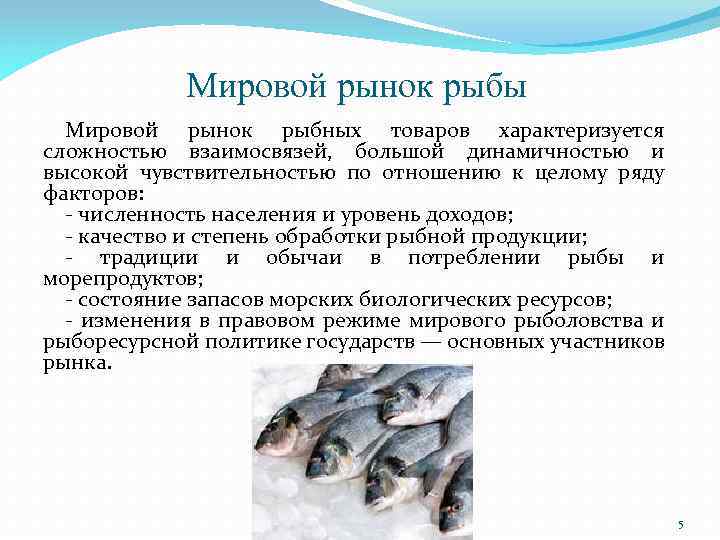 Мировой рынок рыбы

Мировой рынок рыбных товаров характеризуется сложностью взаимосвязей, большой динамичностью и высокой чувствительностью по отношению к целому ряду факторов:
- численность населения и уровень доходов;
- качество и степень обработки рыбной продукции;
- традиции и обычаи в потреблении рыбы и морепродуктов;
- состояние запасов морских биологических ресурсов;
- изменения в правовом режиме мирового рыболовства и рыборесурсной политике государств — основных участников рынка.

5